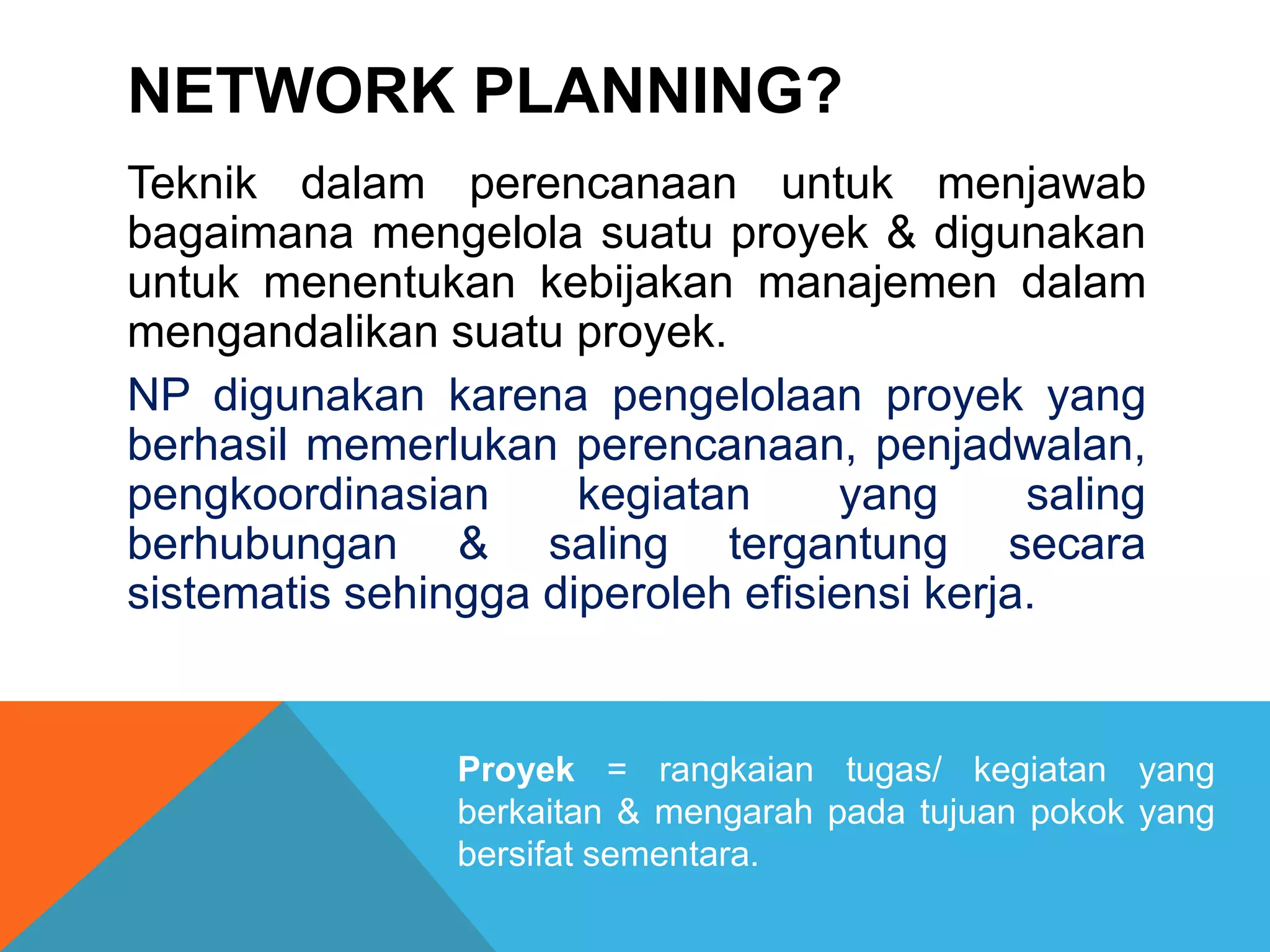 NETWORK PLANNING?

Teknik dalam perencanaan untuk menjawab bagaimana mengelola suatu proyek & digunakan untuk menentukan kebijakan manajemen dalam mengandalikan suatu proyek.

NP digunakan karena pengelolaan proyek yang berhasil memerlukan perencanaan, penjadwalan, pengkoordinasian kegiatan yang saling berhubungan & saling tergantung secara sistematis sehingga diperoleh efisiensi kerja.

Proyek = rangkaian tugas/ kegiatan yang berkaitan & mengarah pada tujuan pokok yang bersifat sementara.